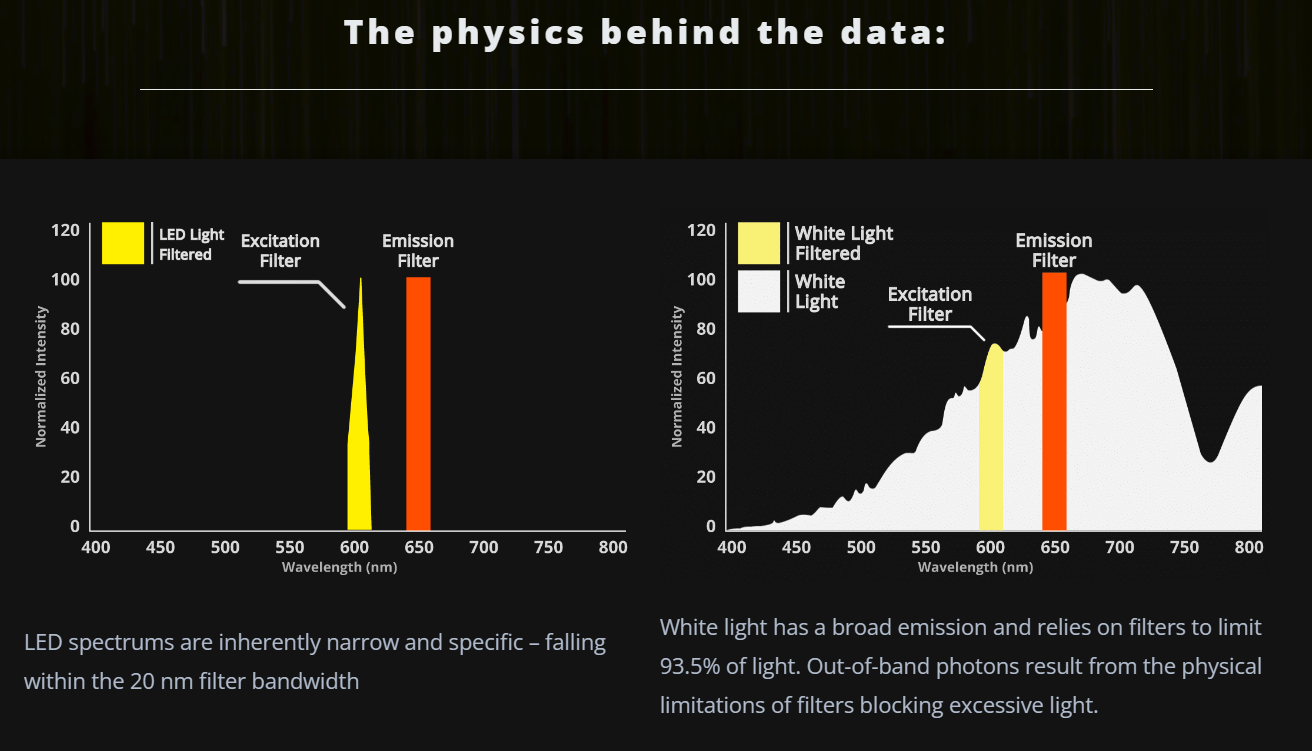 The physics behind the data:

120
100
80
60
40
20
0
Normalized Intensity
LED Light Filtered
Excitation Filter
Emission Filter
400 450 500 550 600 650 700 750 800
Wavelength (nm)

LED spectrums are inherently narrow and specific – falling within the 20 nm filter bandwidth

120
100
80
60
40
20
0
Normalized Intensity
White Light Filtered
White Light
Excitation Filter
Emission Filter
400 450 500 550 600 650 700 750 800
Wavelength (nm)

White light has a broad emission and relies on filters to limit 93.5% of light. Out-of-band photons result from the physical limitations of filters blocking excessive light.